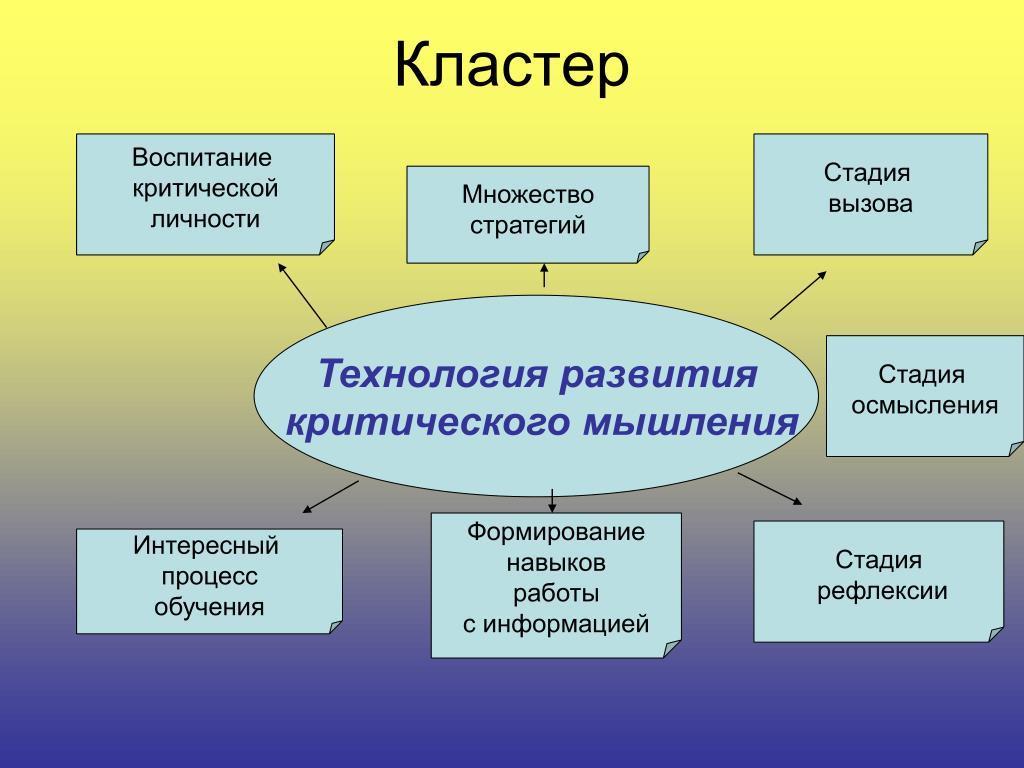 Кластер

Воспитание критической личности

Множество стратегий

Стадия вызова

Технология развития критического мышления

Стадия осмысления

Интересный процесс обучения

Формирование навыков работы с информацией

Стадия рефлексии